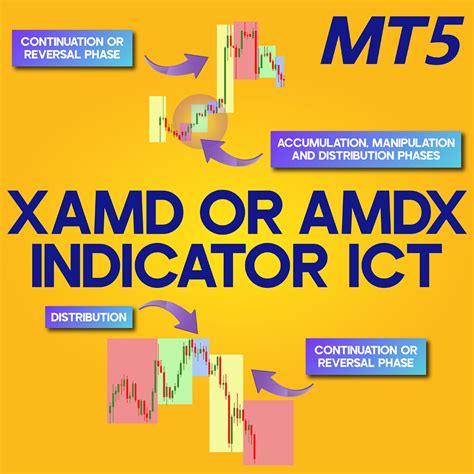 CONTINUATION OR REVERSAL PHASE

MT5

ACCUMULATION, MANIPULATION AND DISTRIBUTION PHASES

XAMD OR AMDX INDICATOR ICT

DISTRIBUTION

CONTINUATION OR REVERSAL PHASE